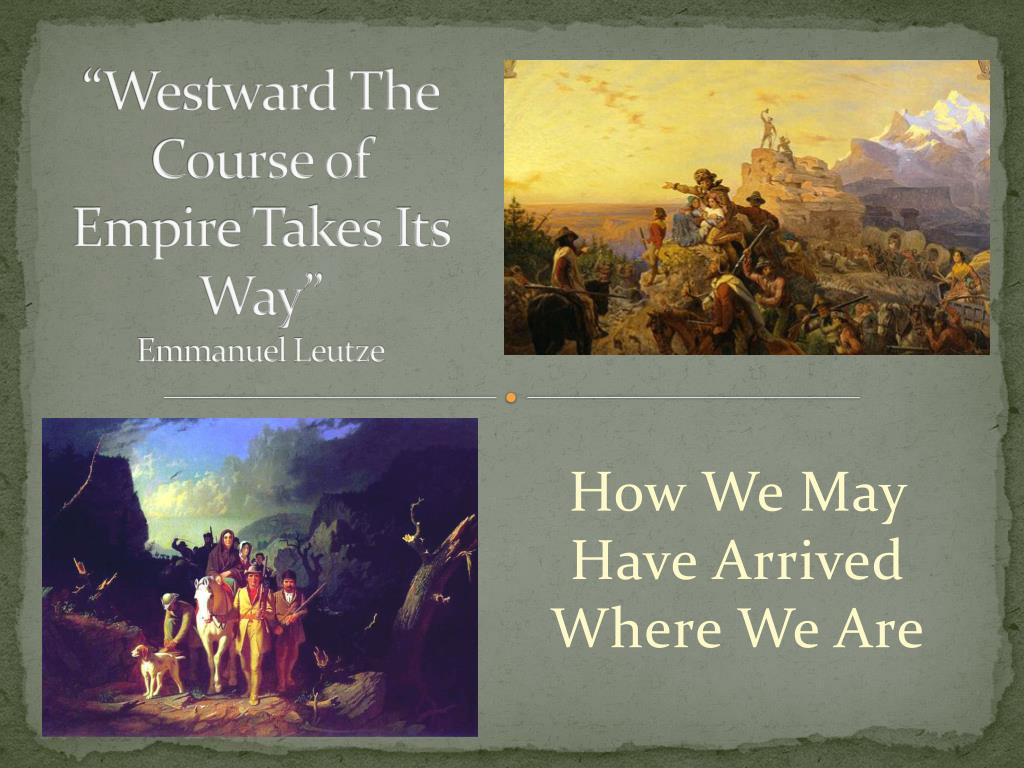 “Westward The Course of Empire Takes Its Way”
Emmanuel Leutze

How We May Have Arrived Where We Are